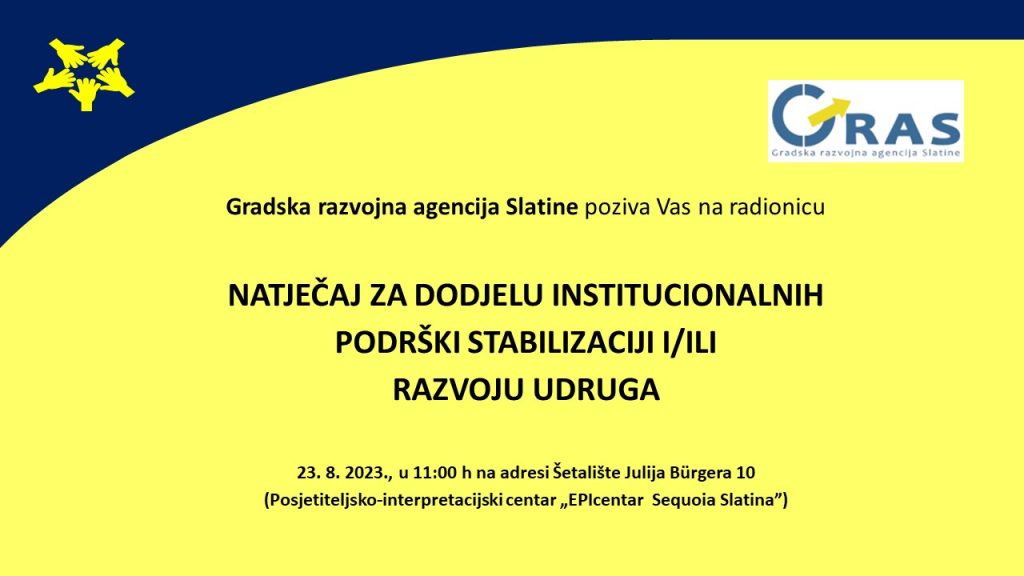 GRAS
Gradska razvojna agencija Slatine

Gradska razvojna agencija Slatine poziva Vas na radionicu

NATJEČAJ ZA DODJELU INSTITUCIONALNIH PODRŠKI STABILIZACIJI I/ILI RAZVOJU UDRUGA

23. 8. 2023., u 11:00 h na adresi Šetalište Julija Bürgera 10
(Posjetiteljsko-interpretacijski centar „EPIcentar Sequoia Slatina”)